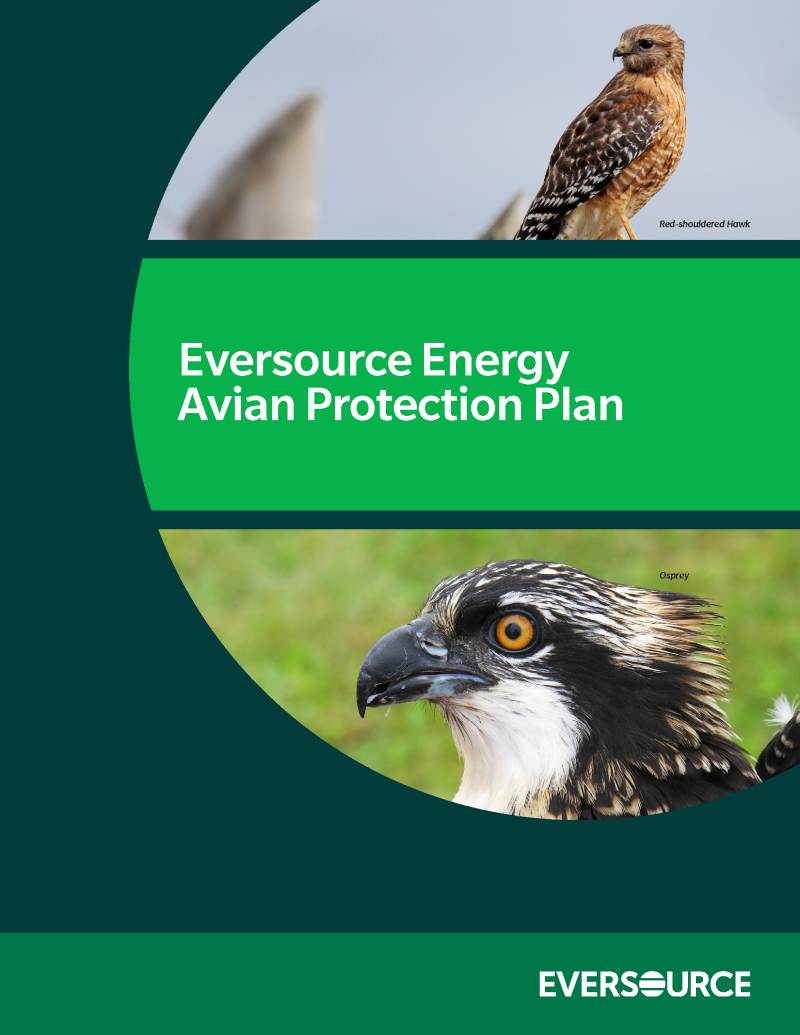 Red-shouldered Hawk

Eversource Energy Avian Protection Plan

Osprey

EVERSOURCE